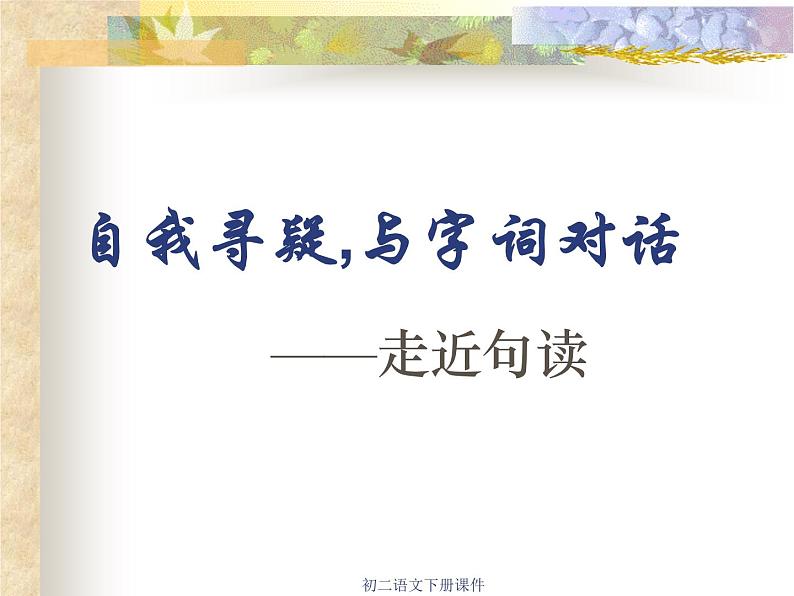 自我寻疑,与字词对话

——走近句读

初二语文下册课件